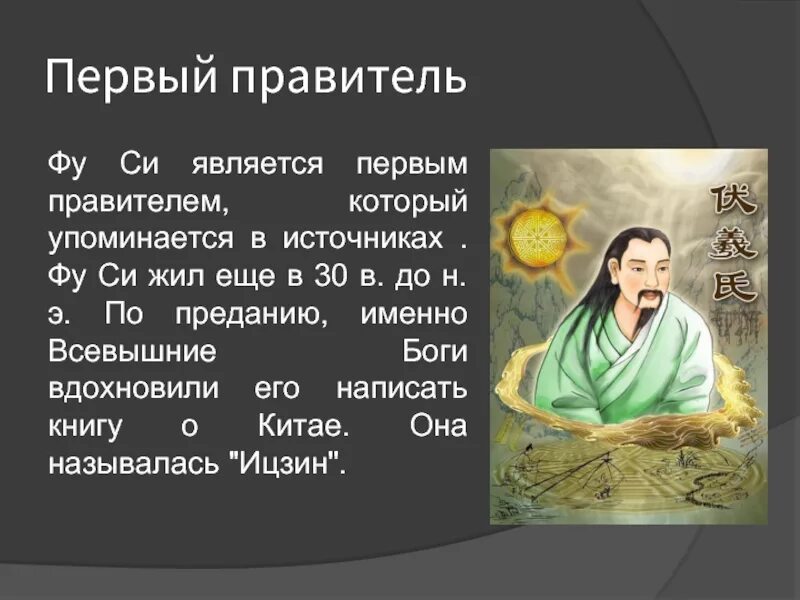 Первый правитель

Фу Си является первым правителем, который упоминается в источниках . Фу Си жил еще в 30 в. до н. э. По преданию, именно Всевышние Боги вдохновили его написать книгу о Китае. Она называлась "Ицзин".

伏羲氏